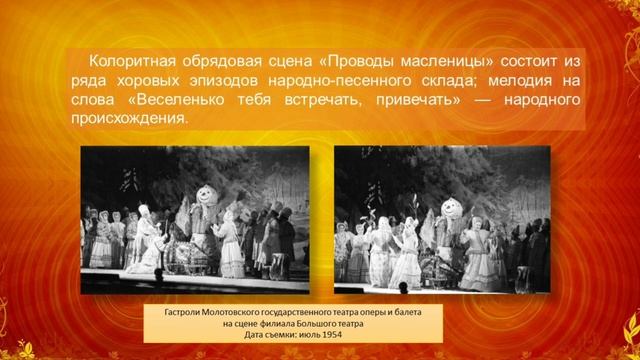 Колоритная обрядовая сцена «Проводы масленицы» состоит из ряда хоровых эпизодов народно-песенного склада; мелодия на слова «Веселенько тебя встречать, привечать» — народного происхождения.

Гастроли Молотовского государственного театра оперы и балета на сцене филиала Большого театра
Дата съемки: июль 1954